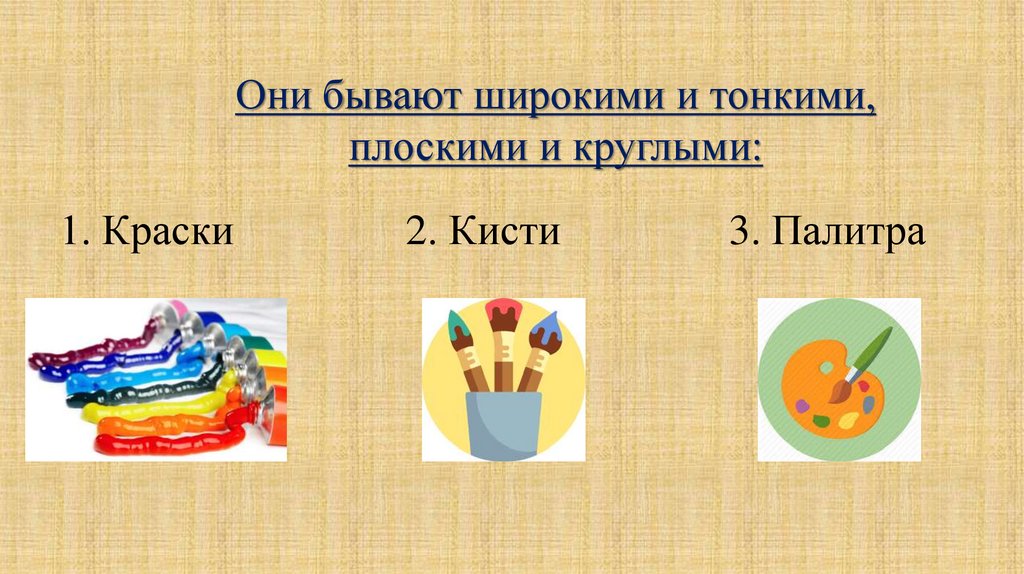 Они бывают широкими и тонкими, плоскими и круглыми:

1. Краски

2. Кисти

3. Палитра